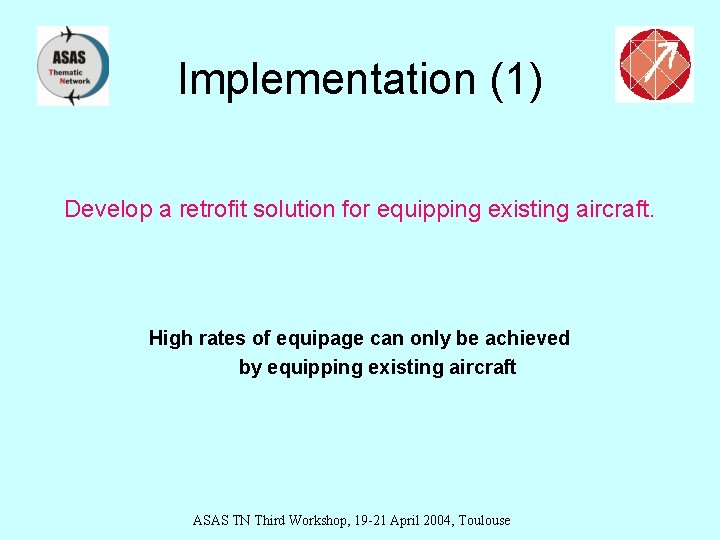 ASAS
Thematic
Network

Implementation (1)

Develop a retrofit solution for equipping existing aircraft.

High rates of equipage can only be achieved by equipping existing aircraft

ASAS TN Third Workshop, 19-21 April 2004, Toulouse